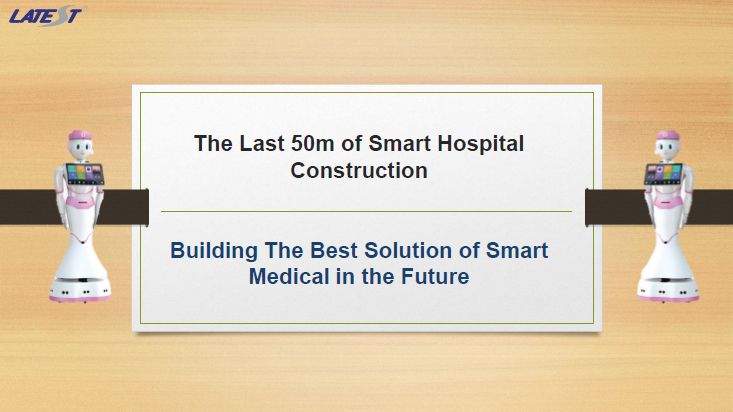 LATEST

The Last 50m of Smart Hospital Construction

Building The Best Solution of Smart Medical in the Future